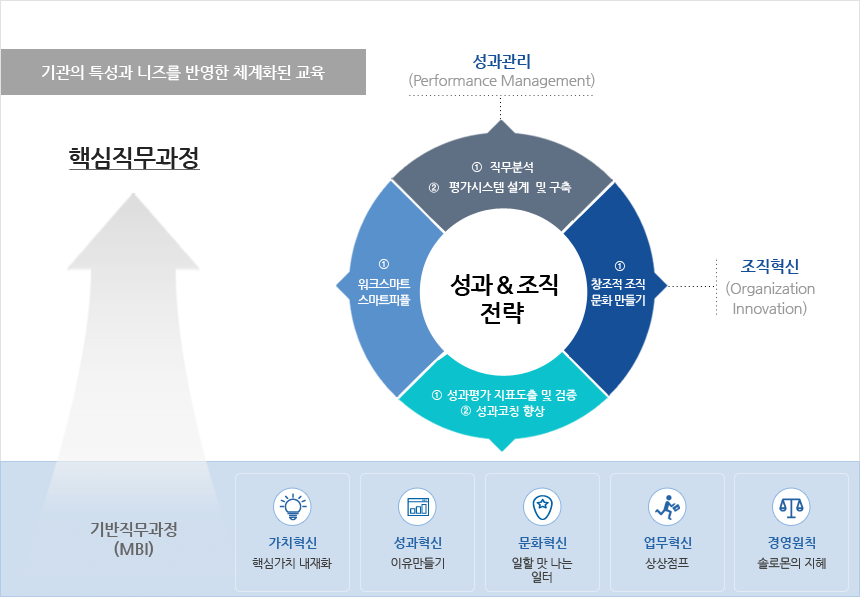 기관의 특성과 니즈를 반영한 체계화된 교육

핵심직무과정

성과관리
(Performance Management)

① 직무분석
② 평가시스템 설계 및 구축

①
워크스마트
스마트피플

성과 & 조직
전략

①
창조적 조직
문화 만들기

조직혁신
(Organization
Innovation)

① 성과평가 지표도출 및 검증
② 성과코칭 향상

기반직무과정
(MBI)

가치혁신
핵심가치 내재화

성과혁신
이유만들기

문화혁신
일할 맛 나는
일터

업무혁신
상상점프

경영원칙
솔로몬의 지혜